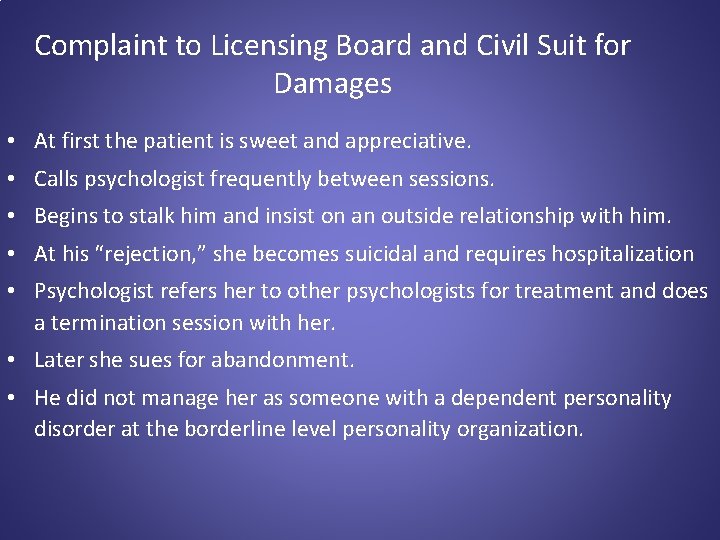 Complaint to Licensing Board and Civil Suit for Damages

• At first the patient is sweet and appreciative.
• Calls psychologist frequently between sessions.
• Begins to stalk him and insist on an outside relationship with him.
• At his "rejection," she becomes suicidal and requires hospitalization
• Psychologist refers her to other psychologists for treatment and does a termination session with her.
• Later she sues for abandonment.
• He did not manage her as someone with a dependent personality disorder at the borderline level personality organization.